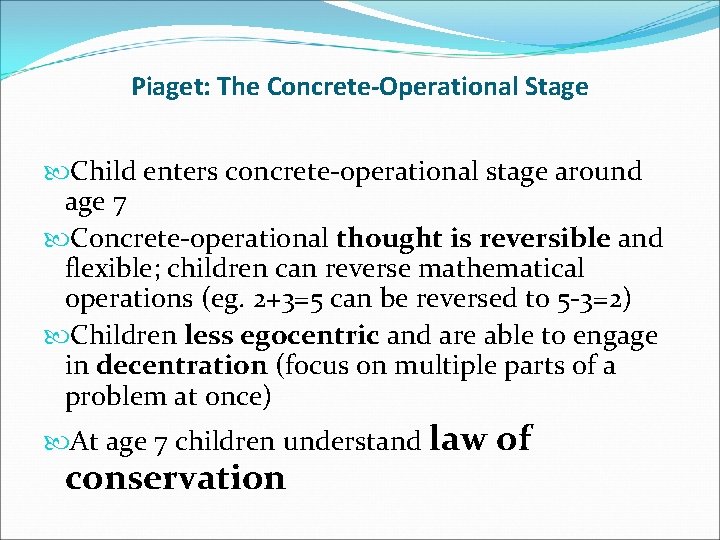 Piaget: The Concrete-Operational Stage

Child enters concrete-operational stage around age 7

Concrete-operational thought is reversible and flexible; children can reverse mathematical operations (eg. $2+3=5$ can be reversed to $5-3=2$)

Children less egocentric and are able to engage in decentration (focus on multiple parts of a problem at once)

At age 7 children understand law of conservation